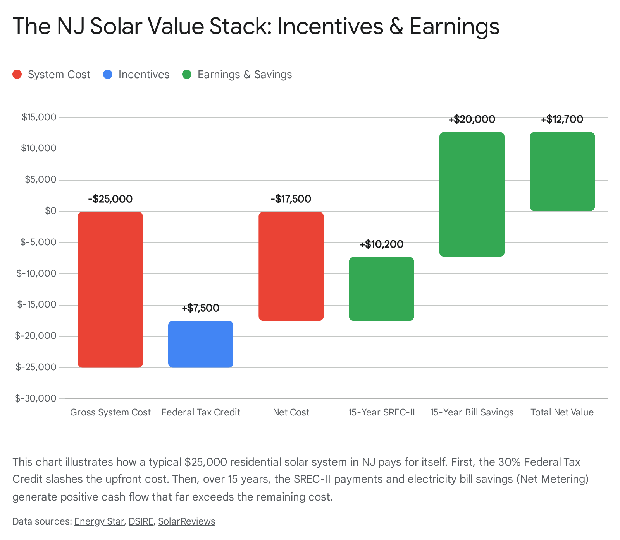 The NJ Solar Value Stack: Incentives & Earnings

System Cost Incentives Earnings & Savings

$15,000
$10,000
$5,000
$0
$-5,000
$-10,000
$-15,000
$-20,000
$-25,000
$-30,000

-$25,000
+$7,500
-$17,500
+$10,200
+$20,000
+$12,700

Gross System Cost
Federal Tax Credit
Net Cost
15-Year SREC-II
15-Year Bill Savings
Total Net Value

This chart illustrates how a typical $25,000 residential solar system in NJ pays for itself. First, the 30% Federal Tax Credit slashes the upfront cost. Then, over 15 years, the SREC-II payments and electricity bill savings (Net Metering) generate positive cash flow that far exceeds the remaining cost.

Data sources: Energy Star, DSIRE, SolarReviews